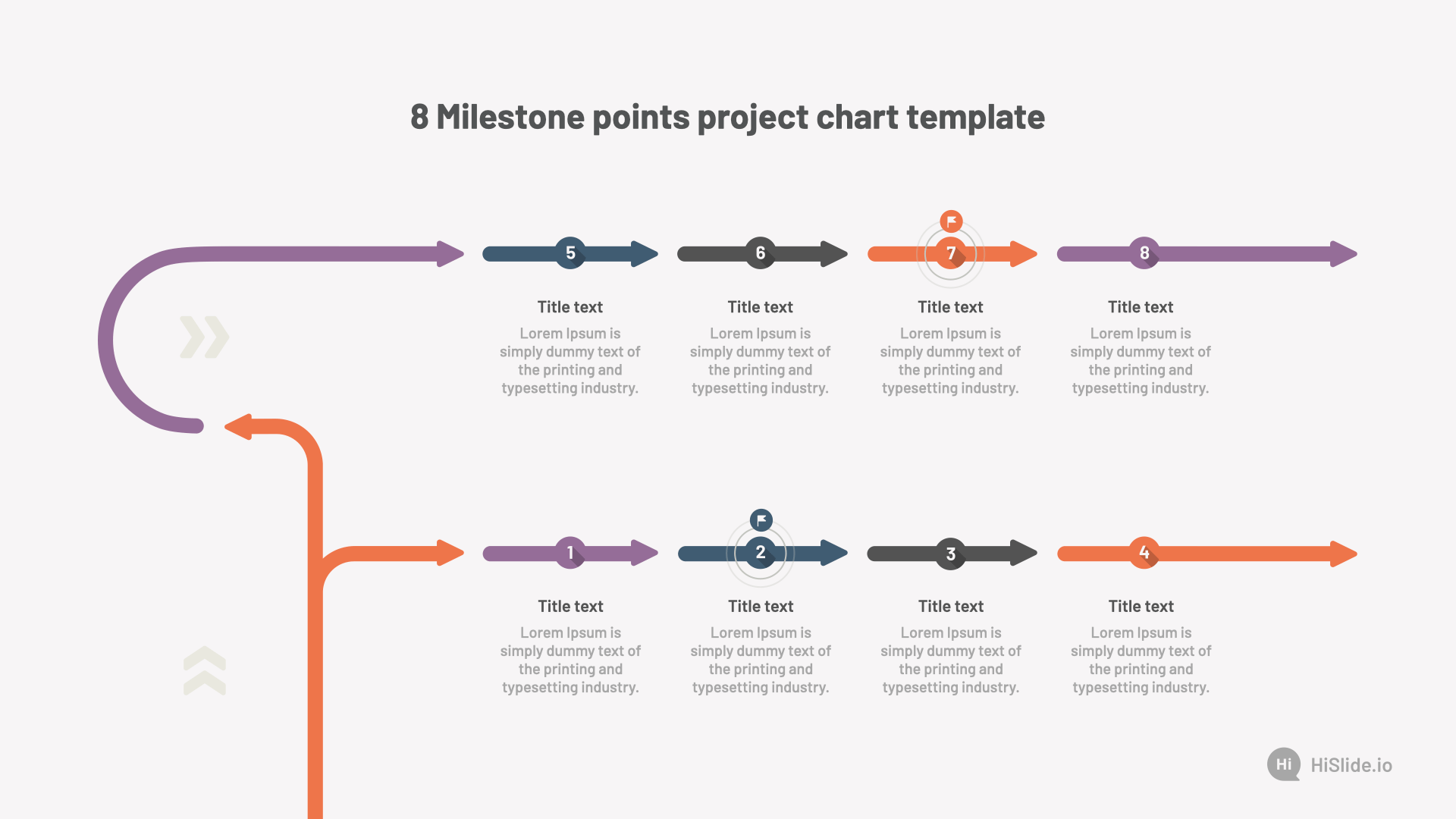 8 Milestone points project chart template

5

Title text

Lorem Ipsum is simply dummy text of the printing and typesetting industry.

6

Title text

Lorem Ipsum is simply dummy text of the printing and typesetting industry.

7

Title text

Lorem Ipsum is simply dummy text of the printing and typesetting industry.

8

Title text

Lorem Ipsum is simply dummy text of the printing and typesetting industry.

1

Title text

Lorem Ipsum is simply dummy text of the printing and typesetting industry.

2

Title text

Lorem Ipsum is simply dummy text of the printing and typesetting industry.

3

Title text

Lorem Ipsum is simply dummy text of the printing and typesetting industry.

4

Title text

Lorem Ipsum is simply dummy text of the printing and typesetting industry.

Hi HiSlide.io